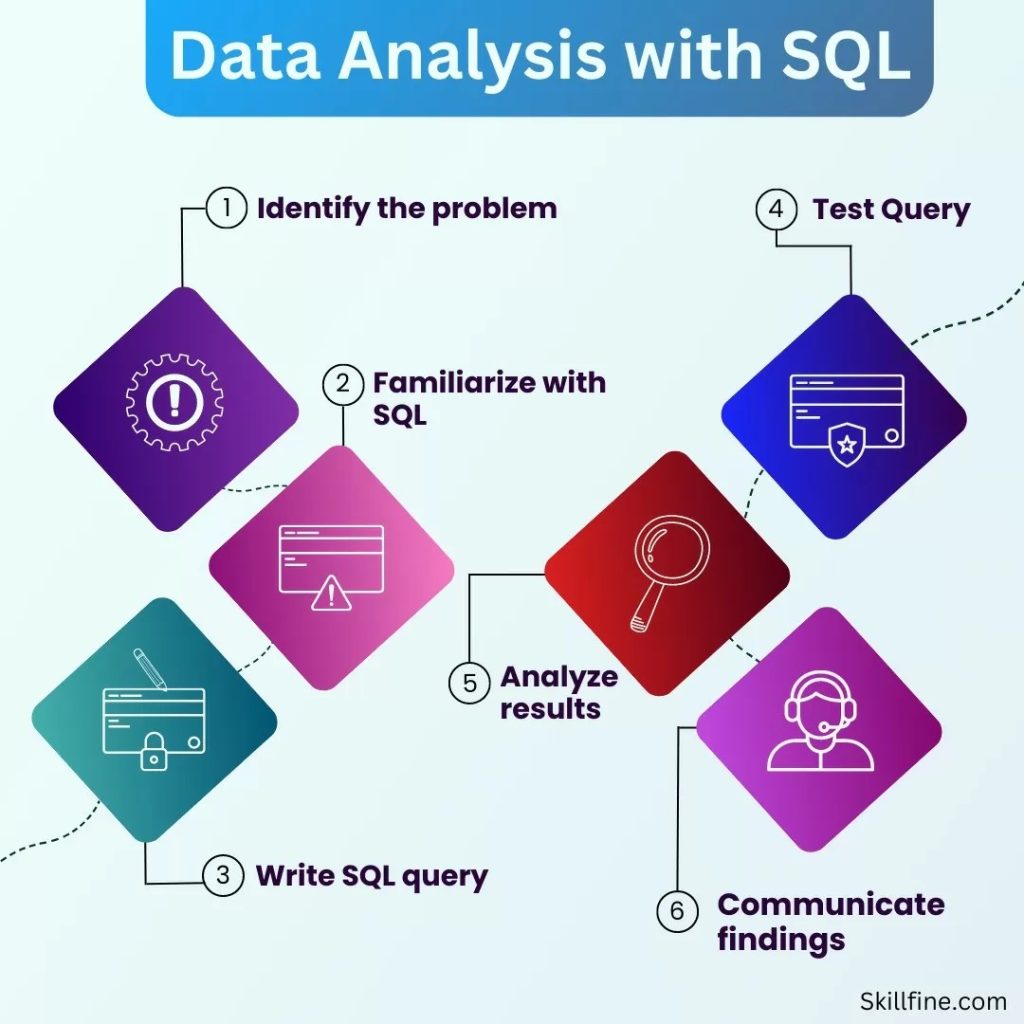 Data Analysis with SQL

1 Identify the problem

2 Familiarize with SQL

3 Write SQL query

4 Test Query

5 Analyze results

6 Communicate findings

Skillfine.com